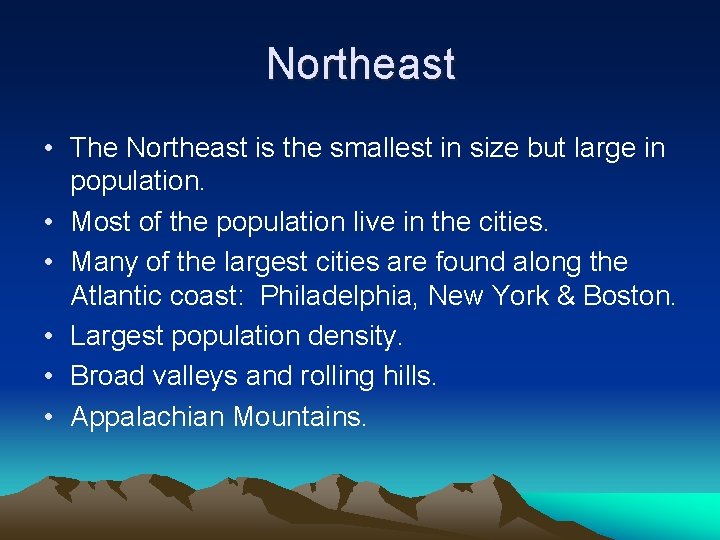 Northeast

• The Northeast is the smallest in size but large in population.
• Most of the population live in the cities.
• Many of the largest cities are found along the Atlantic coast: Philadelphia, New York & Boston.
• Largest population density.
• Broad valleys and rolling hills.
• Appalachian Mountains.